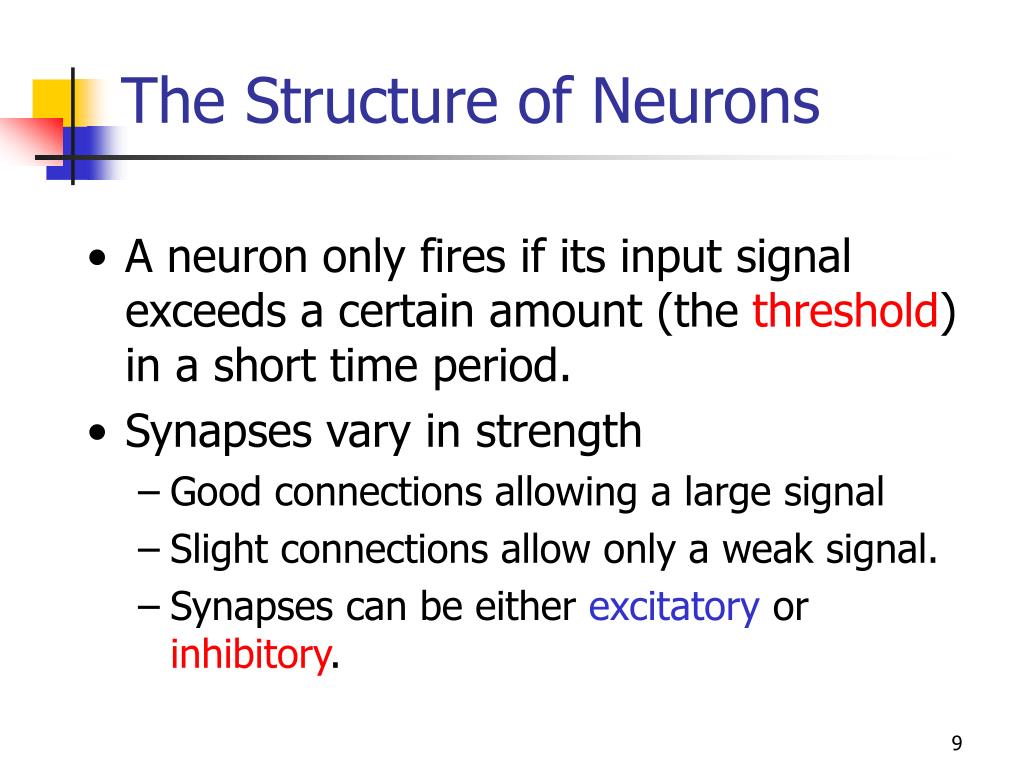 The Structure of Neurons

• A neuron only fires if its input signal exceeds a certain amount (the threshold) in a short time period.
• Synapses vary in strength
– Good connections allowing a large signal
– Slight connections allow only a weak signal.
– Synapses can be either excitatory or inhibitory.

9